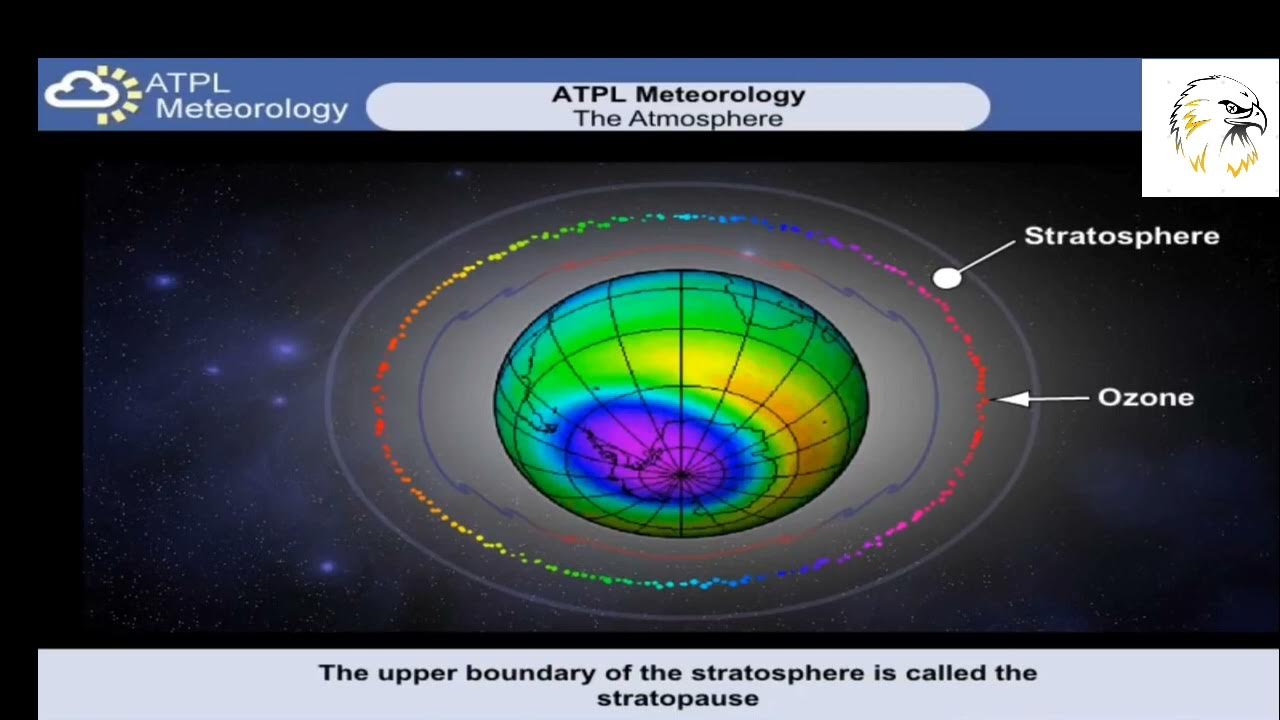 ATPL Meteorology

ATPL Meteorology
The Atmosphere

Stratosphere

Ozone

The upper boundary of the stratosphere is called the stratopause